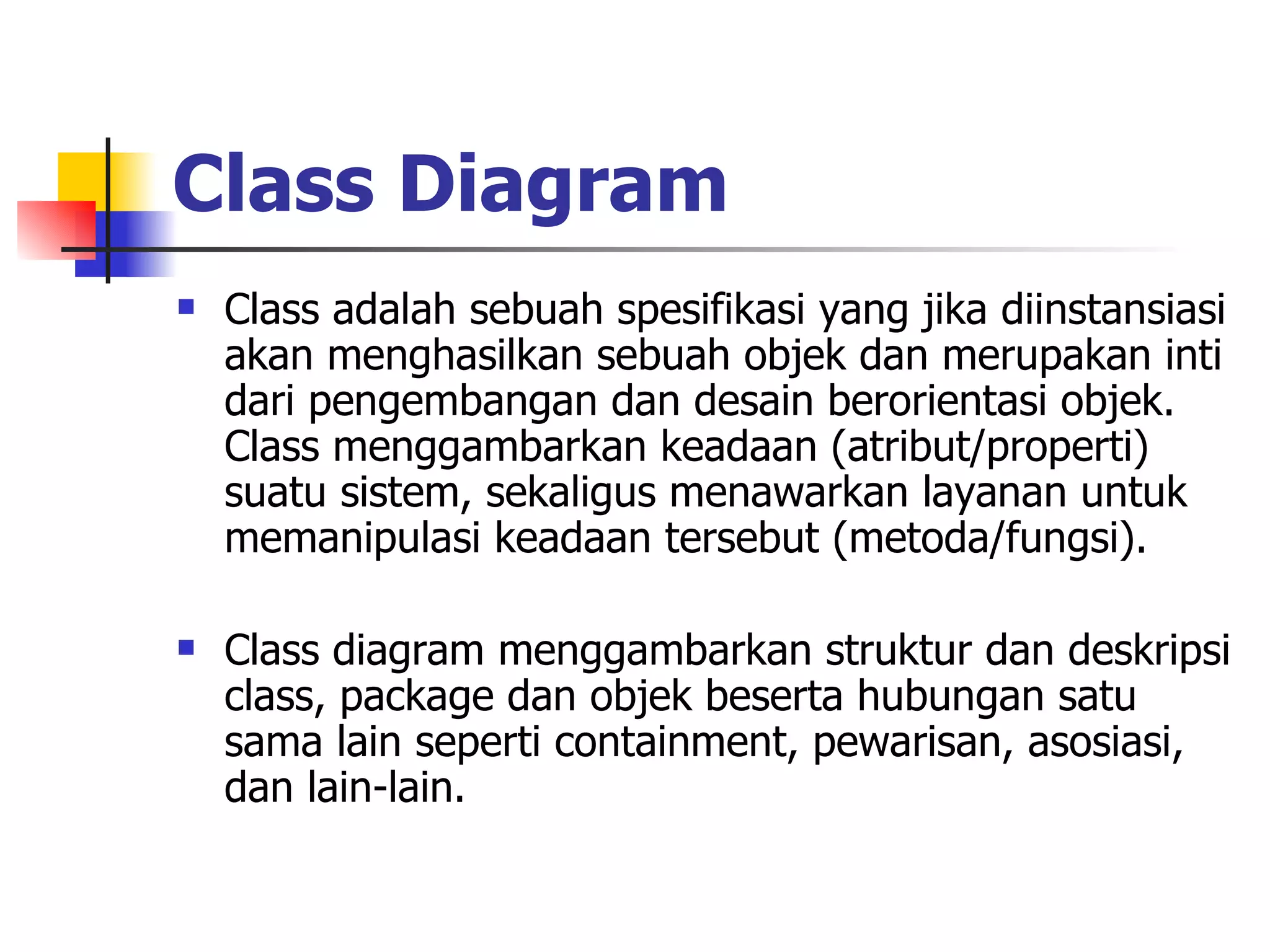 Class Diagram

- Class adalah sebuah spesifikasi yang jika diinstansiasi akan menghasilkan sebuah objek dan merupakan inti dari pengembangan dan desain berorientasi objek. Class menggambarkan keadaan (atribut/properti) suatu sistem, sekaligus menawarkan layanan untuk memanipulasi keadaan tersebut (metoda/fungsi).

- Class diagram menggambarkan struktur dan deskripsi class, package dan objek beserta hubungan satu sama lain seperti containment, pewarisan, asosiasi, dan lain-lain.